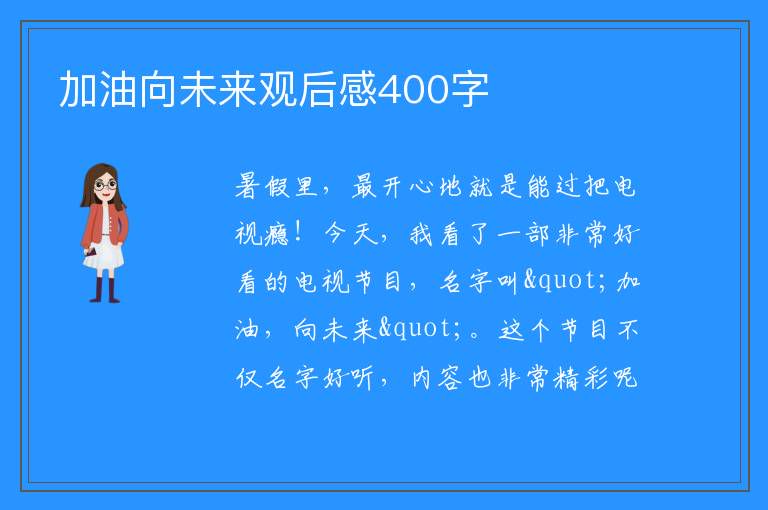 加油向未来观后感400字

暑假里，最开心地就是能过把电视瘾！今天，我看了一部非常好看的电视节目，名字叫&quot;加油，向未来&quot;。这个节目不仅名字好听，内容也非常精彩呢